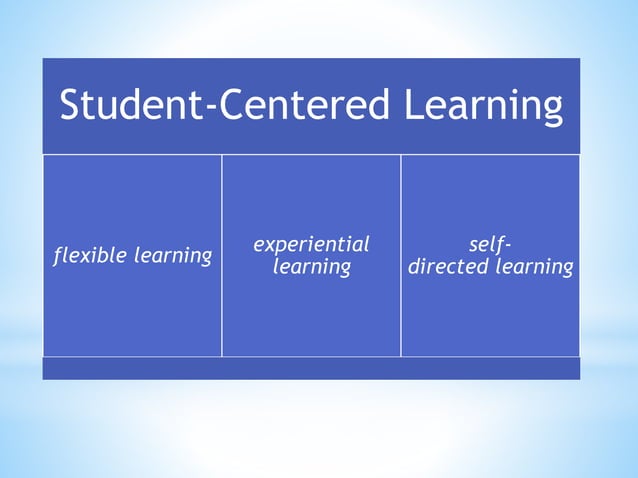 Student-Centered Learning

flexible learning

experiential learning

self-directed learning